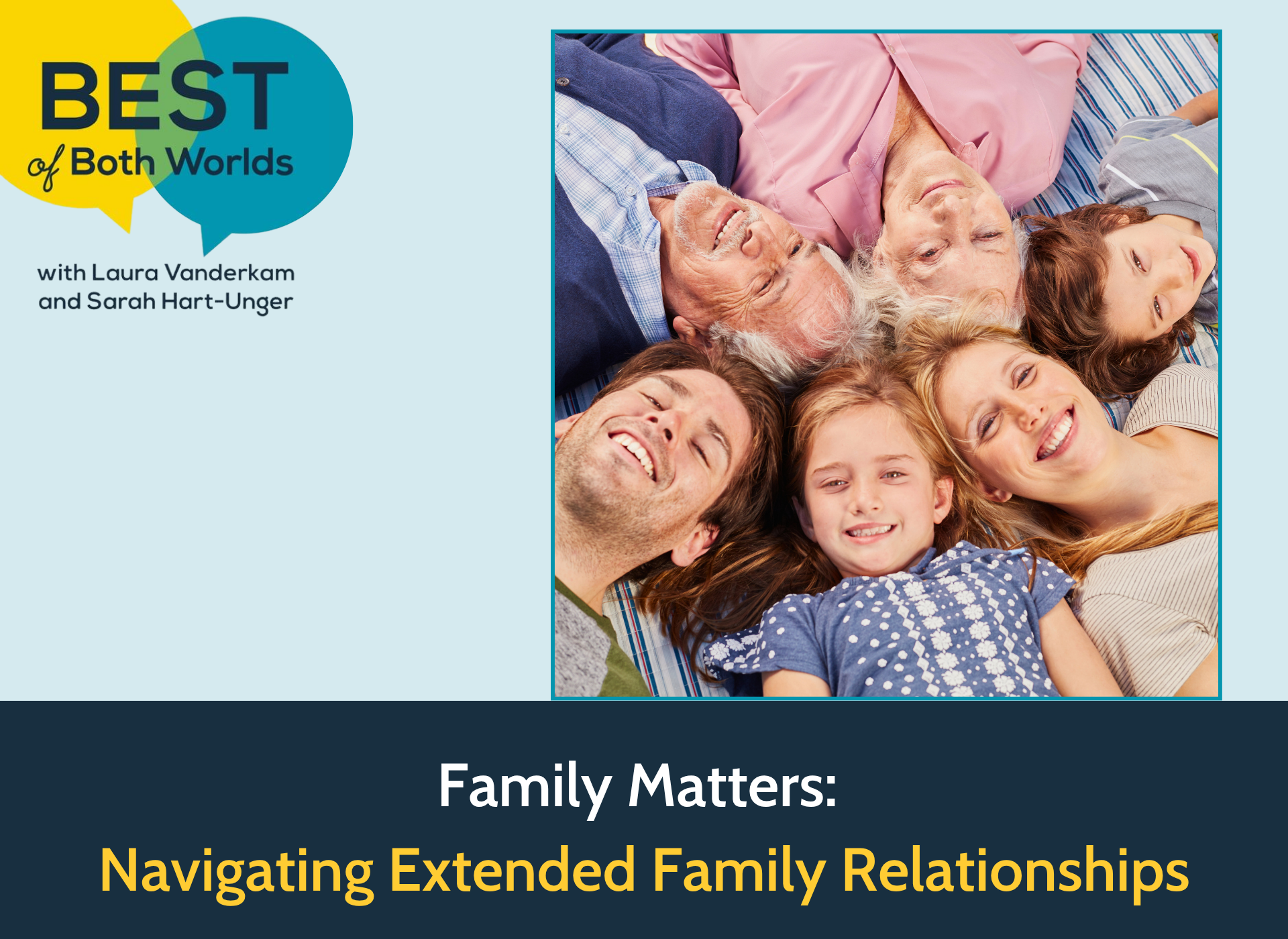 BEST of Both Worlds

with Laura Vanderkam and Sarah Hart-Unger

Family Matters:
Navigating Extended Family Relationships